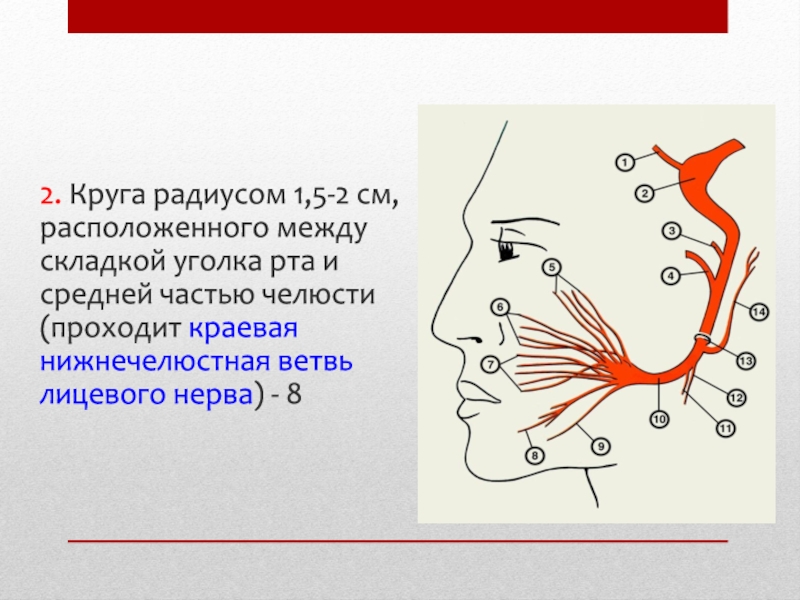 2. Круга радиусом 1,5-2 см, расположенного между складкой уголка рта и средней частью челюсти (проходит краевая нижнечелюстная ветвь лицевого нерва) - 8

1
2
3
4
5
6
7
8
9
10
11
12
13
14